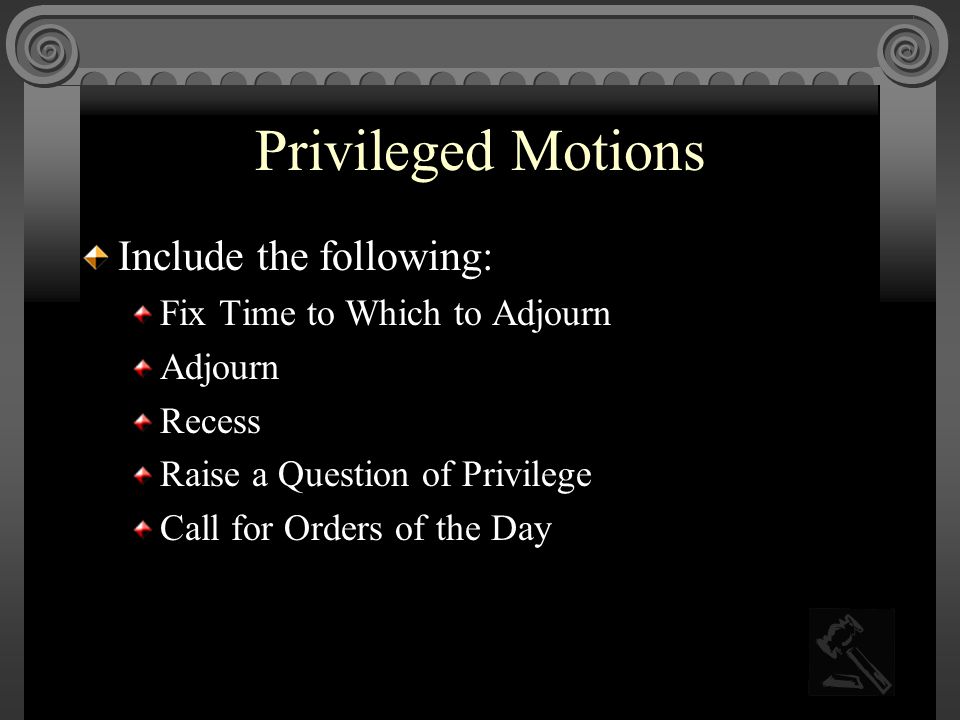 Privileged Motions

Include the following:

Fix Time to Which to Adjourn

Adjourn

Recess

Raise a Question of Privilege

Call for Orders of the Day